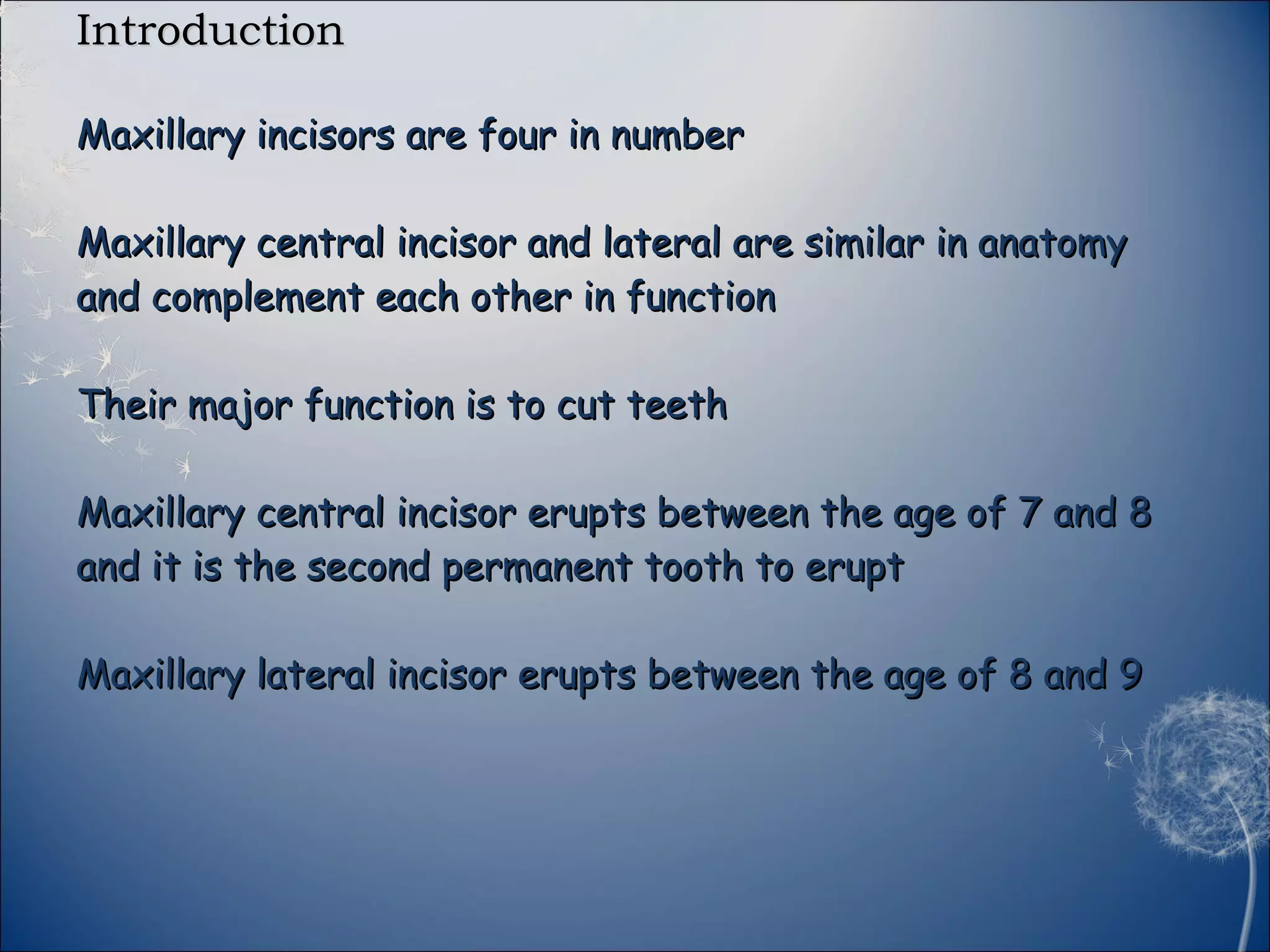 Introduction

Maxillary incisors are four in number

Maxillary central incisor and lateral are similar in anatomy and complement each other in function

Their major function is to cut teeth

Maxillary central incisor erupts between the age of 7 and 8 and it is the second permanent tooth to erupt

Maxillary lateral incisor erupts between the age of 8 and 9